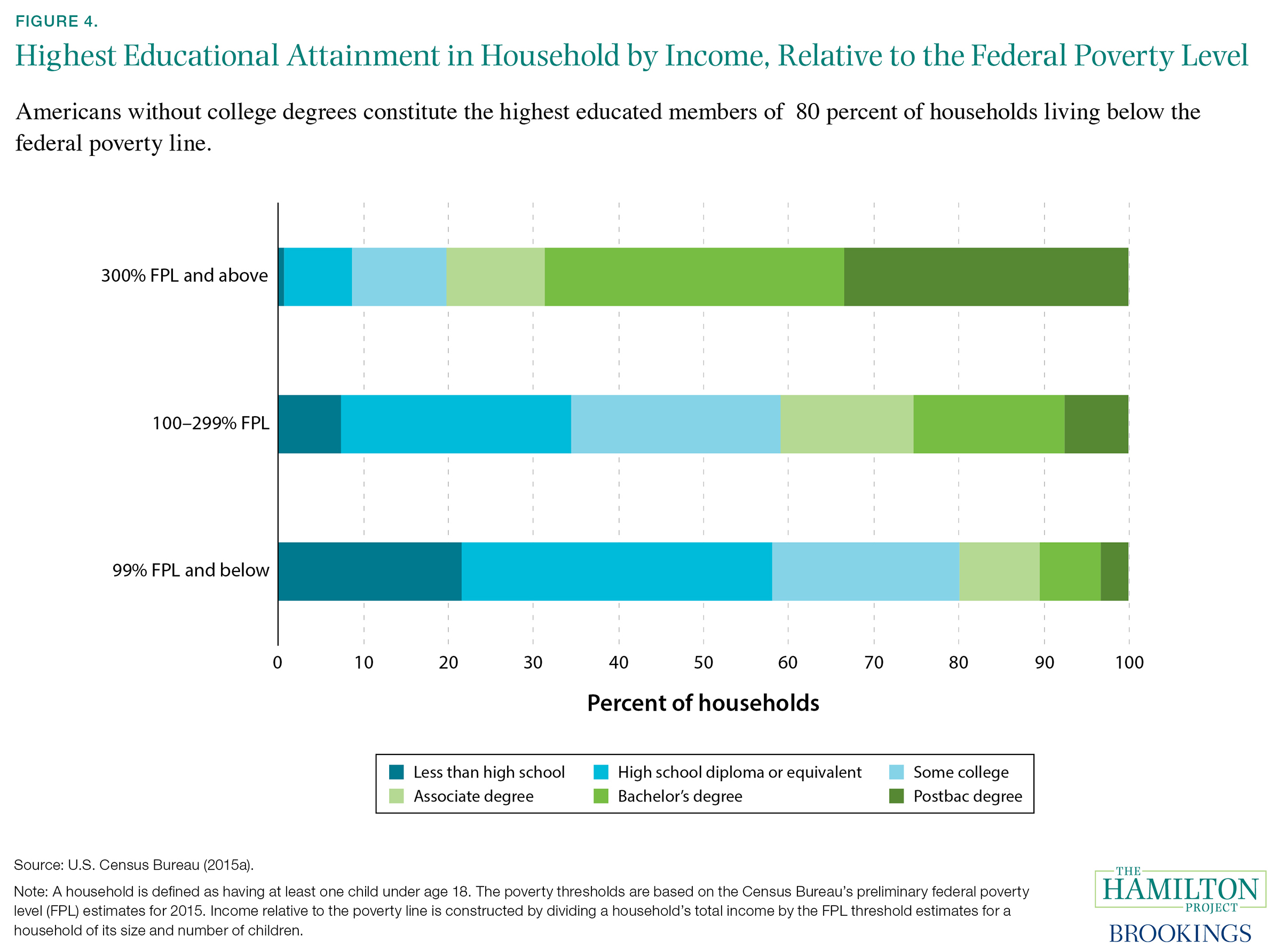 FIGURE 4.

Highest Educational Attainment in Household by Income, Relative to the Federal Poverty Level

Americans without college degrees constitute the highest educated members of 80 percent of households living below the federal poverty line.

300% FPL and above

100–299% FPL

99% FPL and below

0 10 20 30 40 50 60 70 80 90 100

Percent of households

Less than high school
High school diploma or equivalent
Some college
Associate degree
Bachelor's degree
Postbac degree

Source: U.S. Census Bureau (2015a).

Note: A household is defined as having at least one child under age 18. The poverty thresholds are based on the Census Bureau's preliminary federal poverty level (FPL) estimates for 2015. Income relative to the poverty line is constructed by dividing a household's total income by the FPL threshold estimates for a household of its size and number of children.

THE HAMILTON PROJECT
BROOKINGS